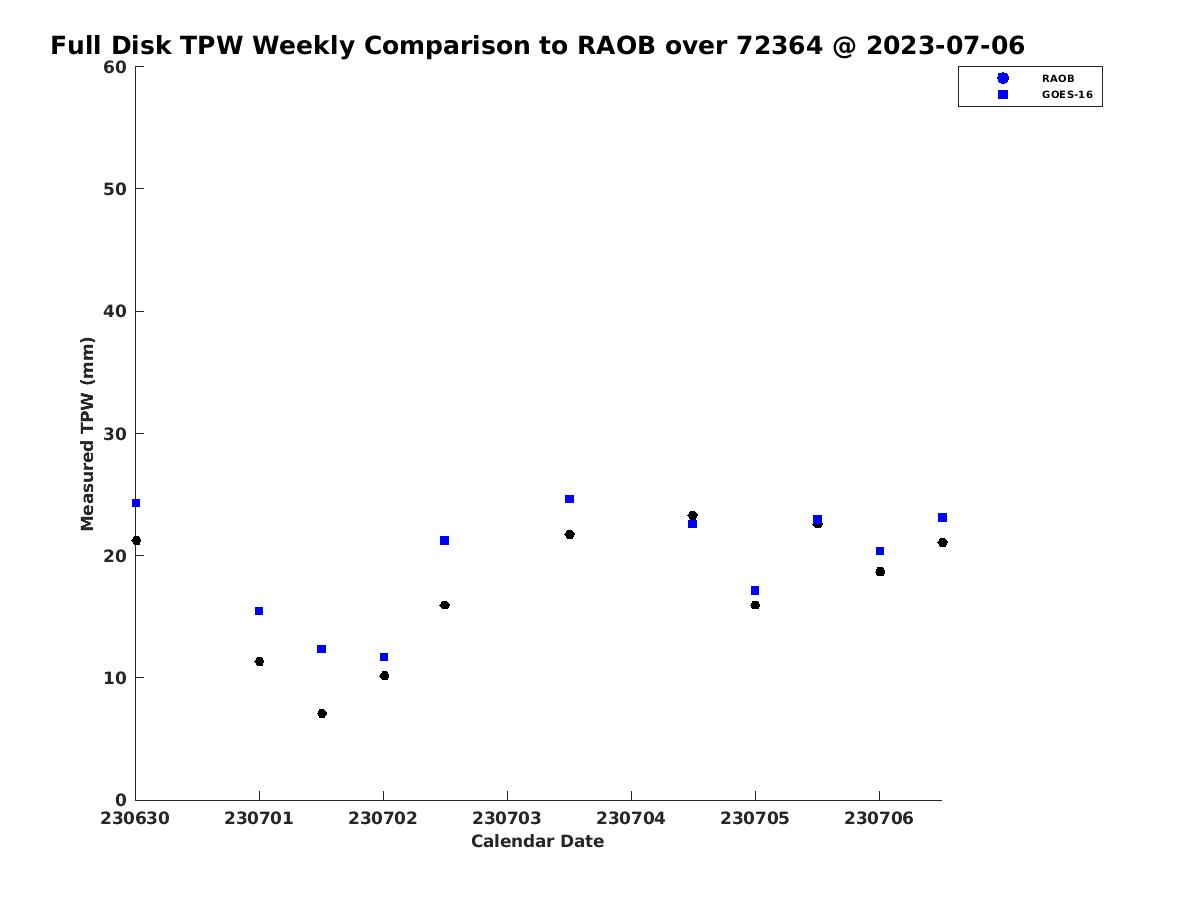 Full Disk TPW Weekly Comparison to RAOB over 72364 @ 2023-07-06

RAOB
GOES-16

Measured TPW (mm)

60
50
40
30
20
10
0

230630
230701
230702
230703
230704
230705
230706

Calendar Date